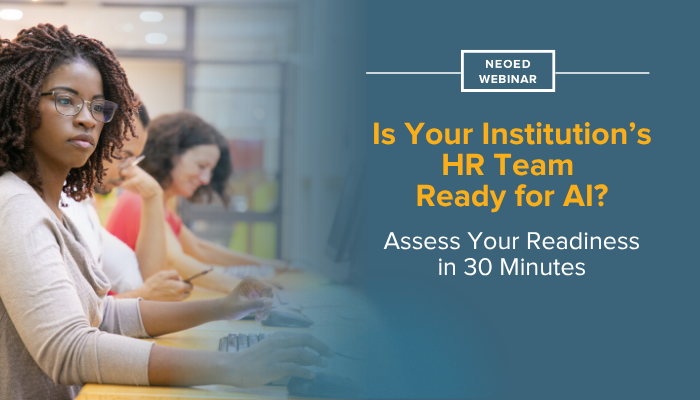 NEOED WEBINAR

Is Your Institution's HR Team Ready for AI?

Assess Your Readiness in 30 Minutes